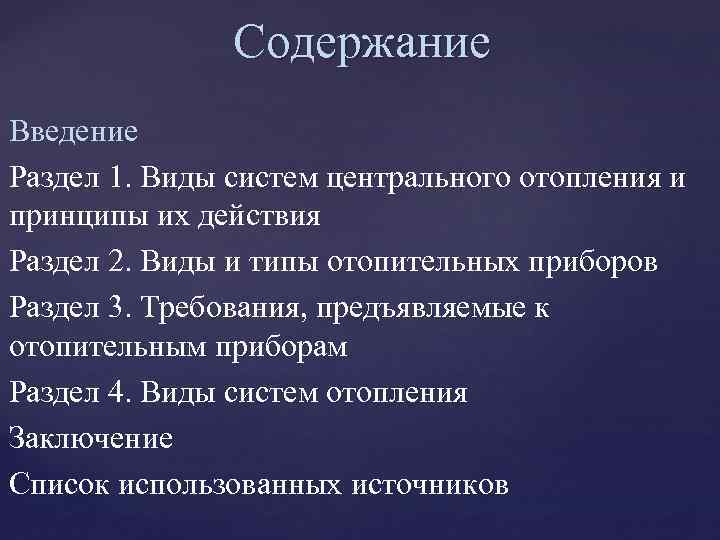 Содержание

Введение

Раздел 1. Виды систем центрального отопления и принципы их действия

Раздел 2. Виды и типы отопительных приборов

Раздел 3. Требования, предъявляемые к отопительным приборам

Раздел 4. Виды систем отопления

Заключение

Список использованных источников